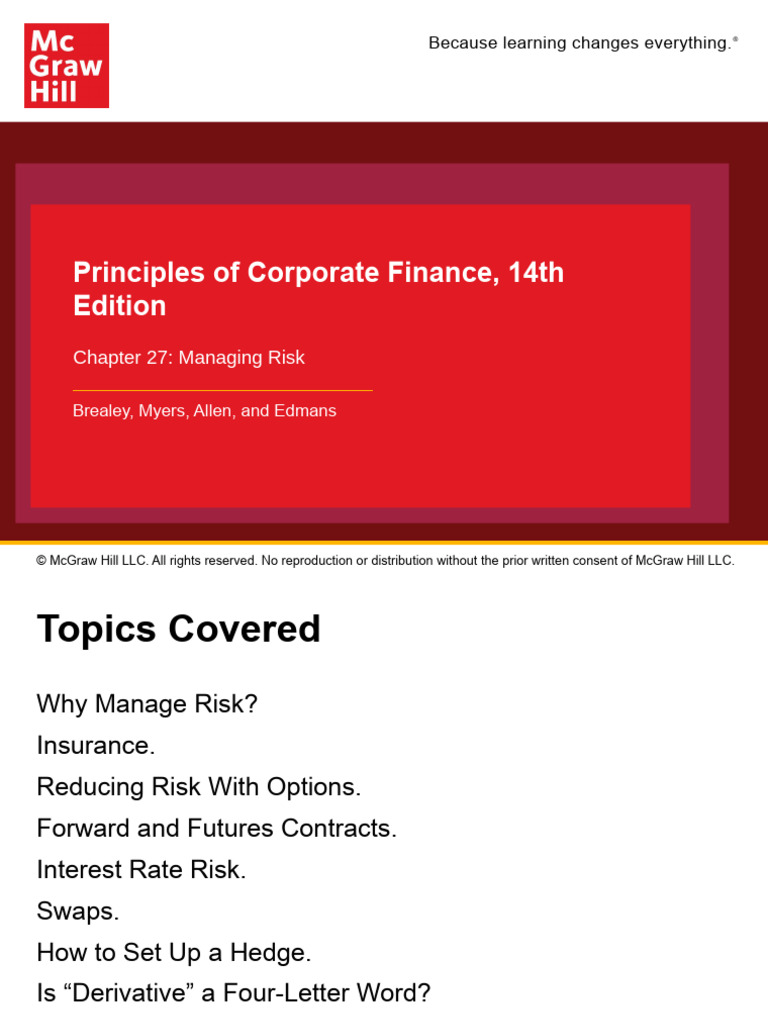 Mc Graw Hill

Because learning changes everything.®

Principles of Corporate Finance, 14th Edition

Chapter 27: Managing Risk

Brealey, Myers, Allen, and Edmans

© McGraw Hill LLC. All rights reserved. No reproduction or distribution without the prior written consent of McGraw Hill LLC.

Topics Covered

Why Manage Risk?
Insurance.
Reducing Risk With Options.
Forward and Futures Contracts.
Interest Rate Risk.
Swaps.
How to Set Up a Hedge.
Is “Derivative” a Four-Letter Word?